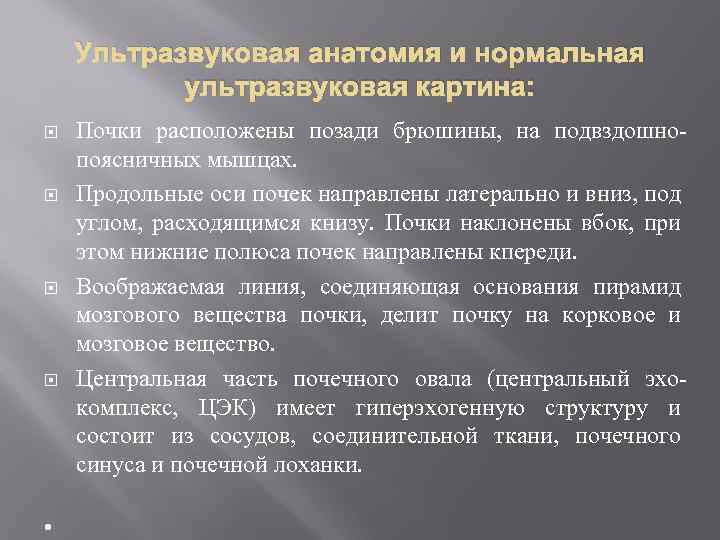 Ультразвуковая анатомия и нормальная ультразвуковая картина:

Почки расположены позади брюшины, на подвздошно-поясничных мышцах.

Продольные оси почек направлены латерально и вниз, под углом, расходящимся книзу. Почки наклонены вбок, при этом нижние полюса почек направлены кпереди.

Воображаемая линия, соединяющая основания пирамид мозгового вещества почки, делит почку на корковое и мозговое вещество.

Центральная часть почечного овала (центральный эхо-комплекс, ЦЭК) имеет гиперэхогенную структуру и состоит из сосудов, соединительной ткани, почечного синуса и почечной лоханки.